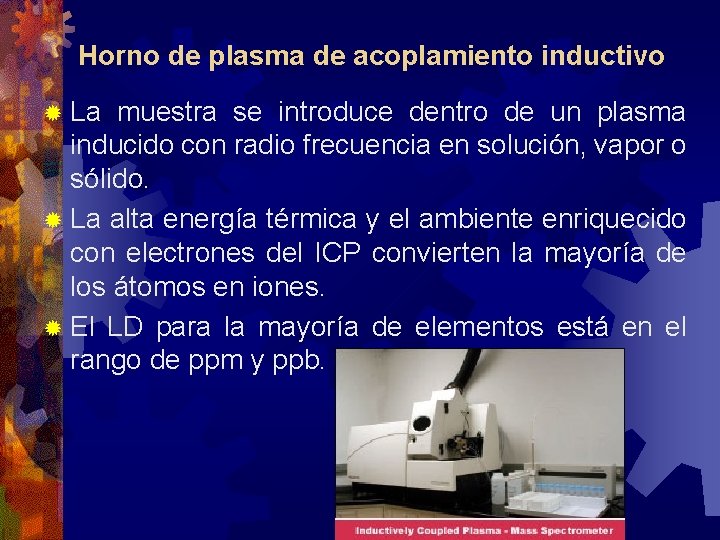 Horno de plasma de acoplamiento inductivo

La muestra se introduce dentro de un plasma inducido con radio frecuencia en solución, vapor o sólido.

La alta energía térmica y el ambiente enriquecido con electrones del ICP convierten la mayoría de los átomos en iones.

El LD para la mayoría de elementos está en el rango de ppm y ppb.

Inductively Coupled Plasma - Mass Spectrometer